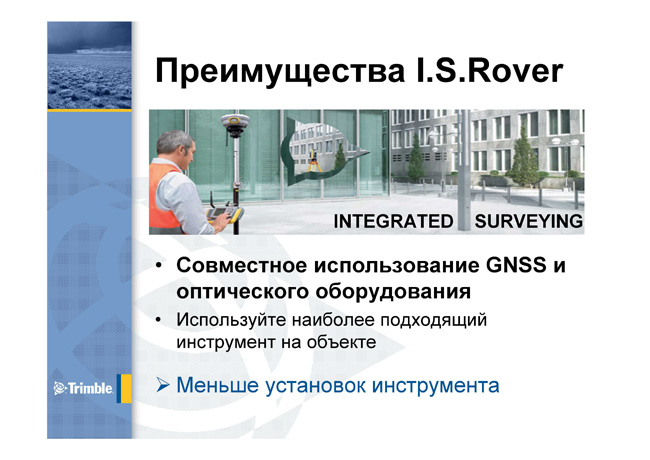 Преимущества I.S.Rover

INTEGRATED SURVEYING

• Совместное использование GNSS и оптического оборудования

• Используйте наиболее подходящий инструмент на объекте

➢ Меньше установок инструмента

Trimble